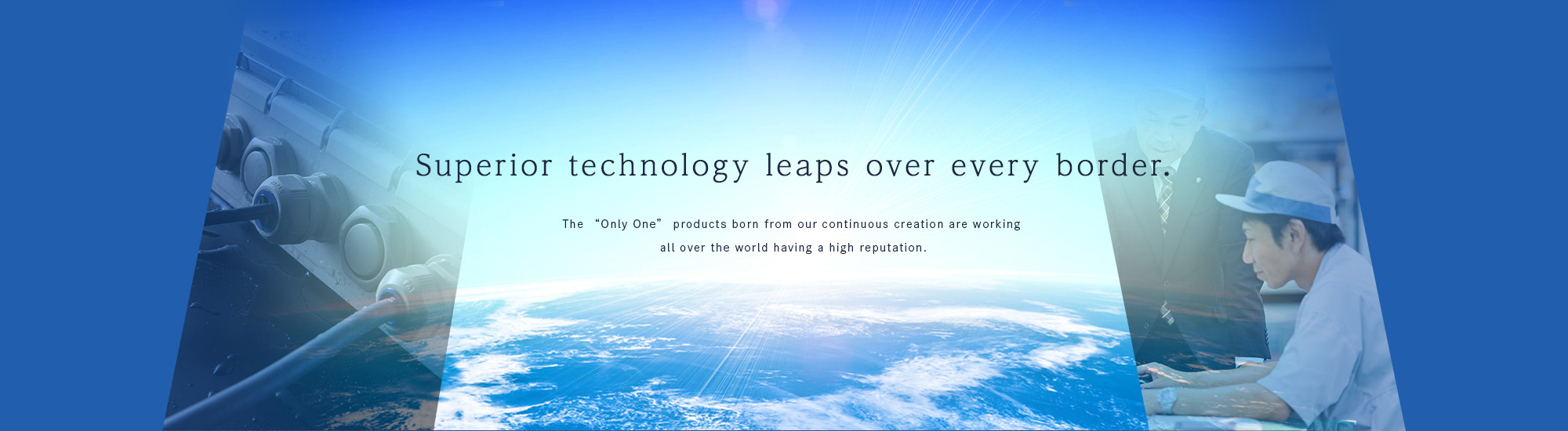 Superior technology leaps over every border.

The “Only One” products born from our continuous creation are working all over the world having a high reputation.